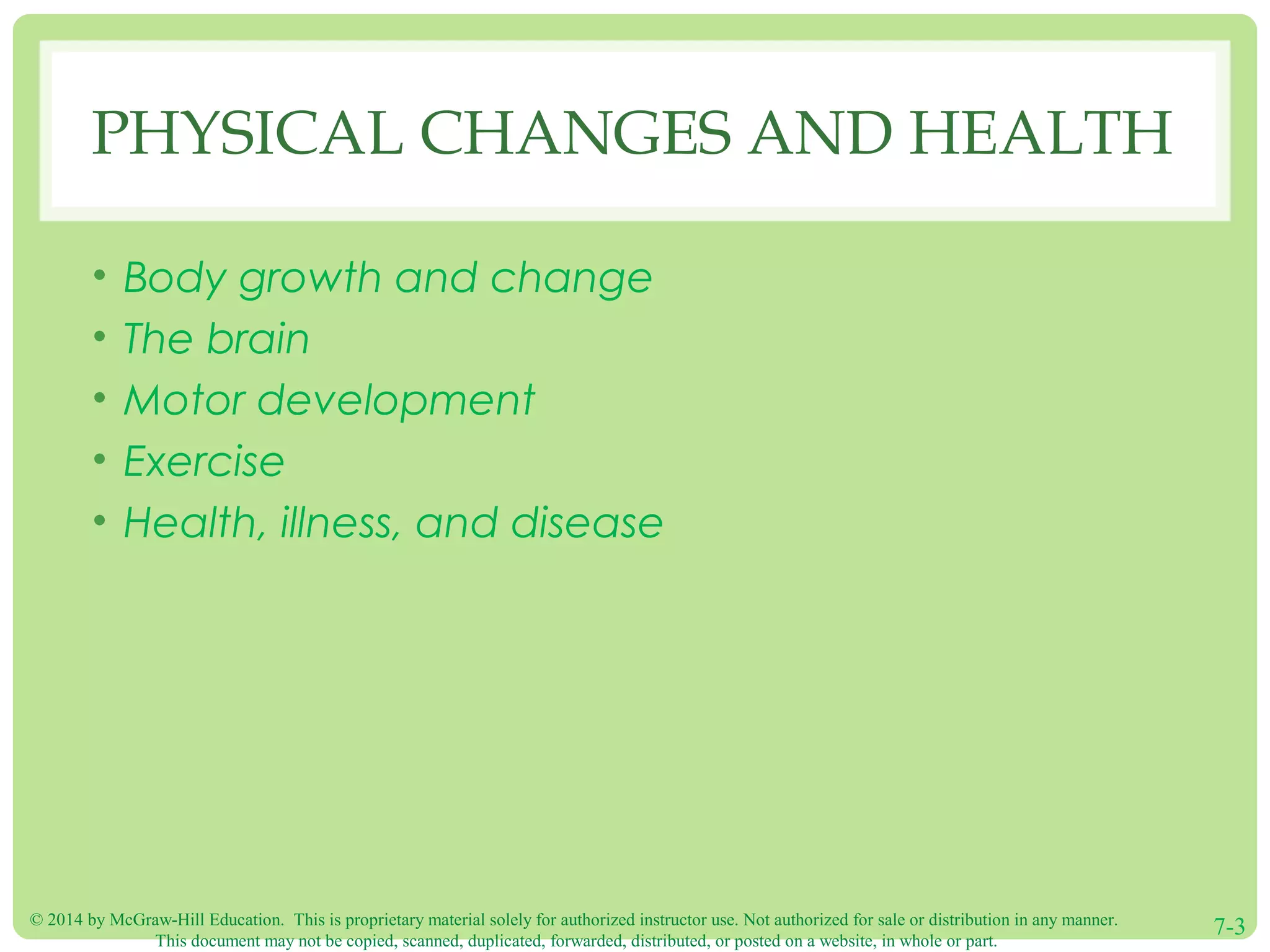 PHYSICAL CHANGES AND HEALTH

• Body growth and change
• The brain
• Motor development
• Exercise
• Health, illness, and disease

© 2014 by McGraw-Hill Education. This is proprietary material solely for authorized instructor use. Not authorized for sale or distribution in any manner. This document may not be copied, scanned, duplicated, forwarded, distributed, or posted on a website, in whole or part.

7-3